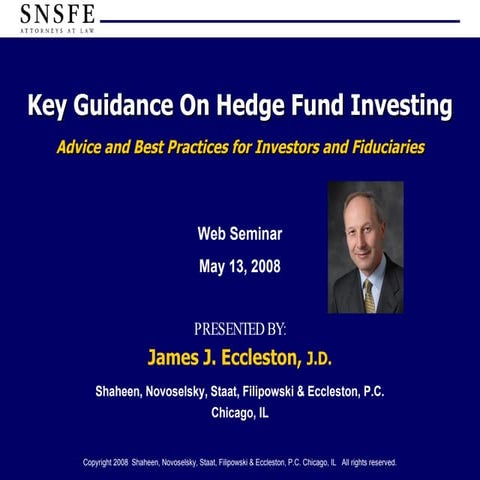 SNSFE
ATTORNEYS AT LAW

Key Guidance On Hedge Fund Investing

Advice and Best Practices for Investors and Fiduciaries

Web Seminar

May 13, 2008

PRESENTED BY:

James J. Eccleston, J.D.

Shaheen, Novoselsky, Staat, Filipowski & Eccleston, P.C.
Chicago, IL

Copyright 2008 Shaheen, Novoselsky, Staat, Filipowski & Eccleston, P.C. Chicago, IL All rights reserved.